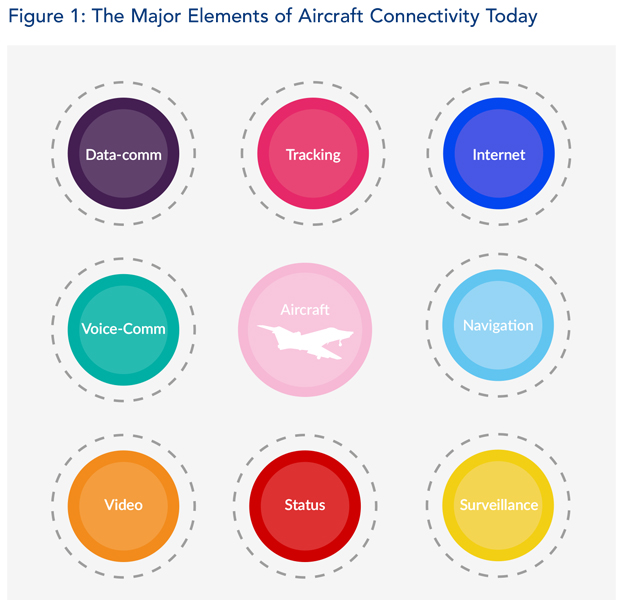 Figure 1: The Major Elements of Aircraft Connectivity Today

Data-comm

Tracking

Internet

Voice-Comm

Aircraft

Navigation

Video

Status

Surveillance